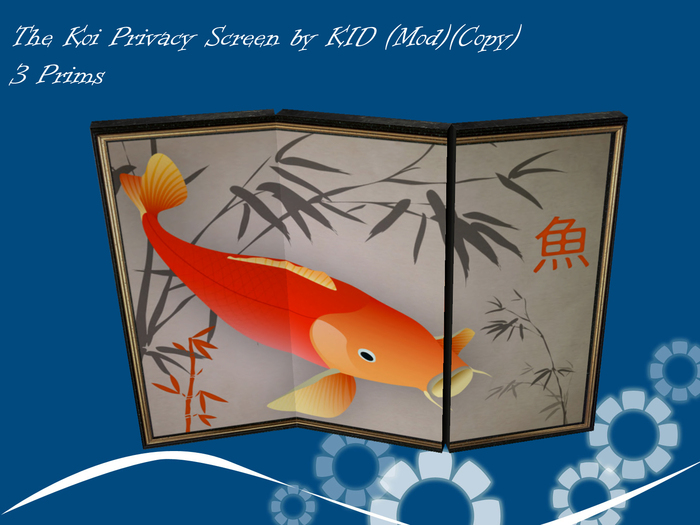 The Koi Privacy Screen by KID (Mod)(Copy)
3 Prims

魚